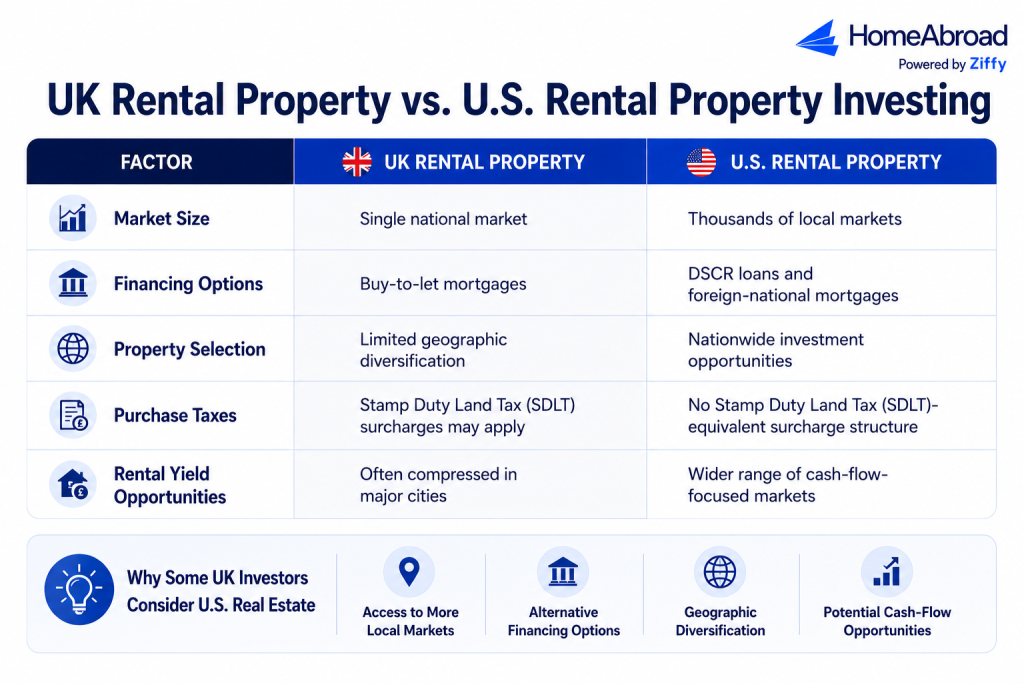 HomeAbroad
Powered by Ziffy

UK Rental Property vs. U.S. Rental Property Investing

| FACTOR | UK RENTAL PROPERTY | U.S. RENTAL PROPERTY |
|---|---|---|
| Market Size | Single national market | Thousands of local markets |
| Financing Options | Buy-to-let mortgages | DSCR loans and foreign-national mortgages |
| Property Selection | Limited geographic diversification | Nationwide investment opportunities |
| Purchase Taxes | Stamp Duty Land Tax (SDLT) surcharges may apply | No Stamp Duty Land Tax (SDLT)-equivalent surcharge structure |
| Rental Yield Opportunities | Often compressed in major cities | Wider range of cash-flow-focused markets |

Why Some UK Investors Consider U.S. Real Estate

Access to More Local Markets

Alternative Financing Options

Geographic Diversification

Potential Cash-Flow Opportunities